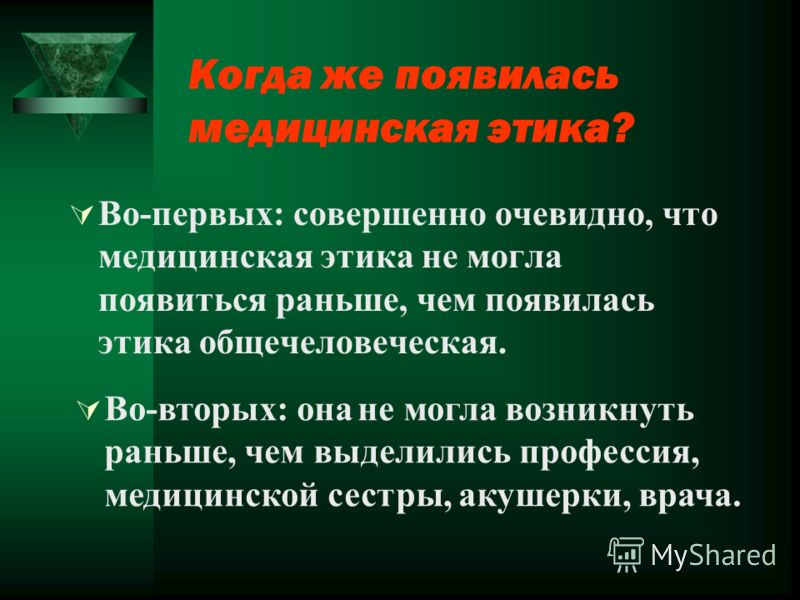 Когда же появилась медицинская этика?

Во-первых: совершенно очевидно, что медицинская этика не могла появиться раньше, чем появилась этика общечеловеческая.

Во-вторых: она не могла возникнуть раньше, чем выделились профессия, медицинской сестры, акушерки, врача.

MyShared